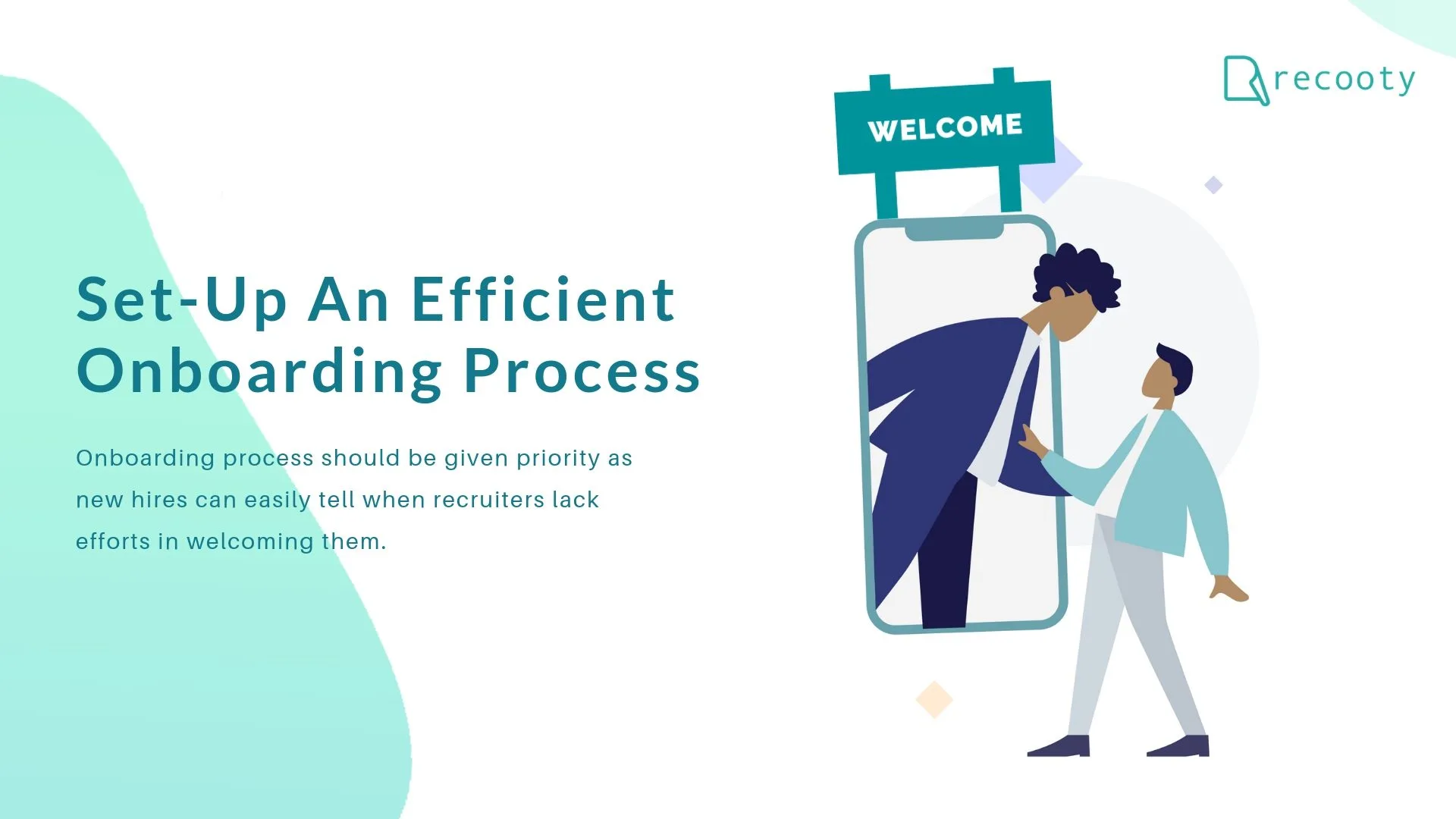 recooty

WELCOME

Set-Up An Efficient Onboarding Process

Onboarding process should be given priority as new hires can easily tell when recruiters lack efforts in welcoming them.